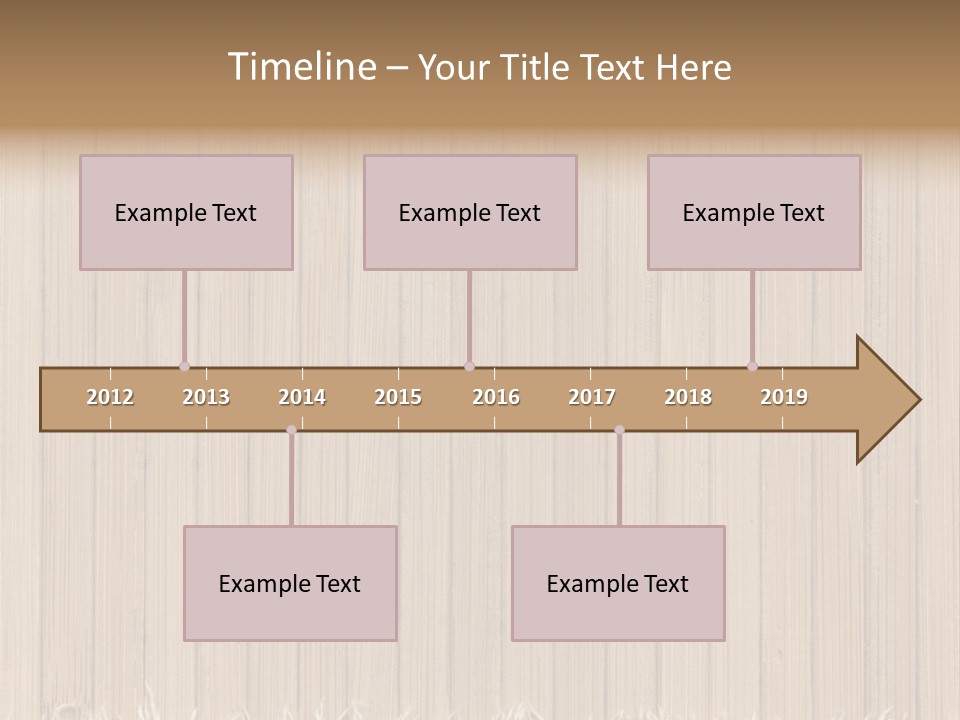 Timeline – Your Title Text Here

Example Text

Example Text

Example Text

2012 2013 2014 2015 2016 2017 2018 2019

Example Text

Example Text